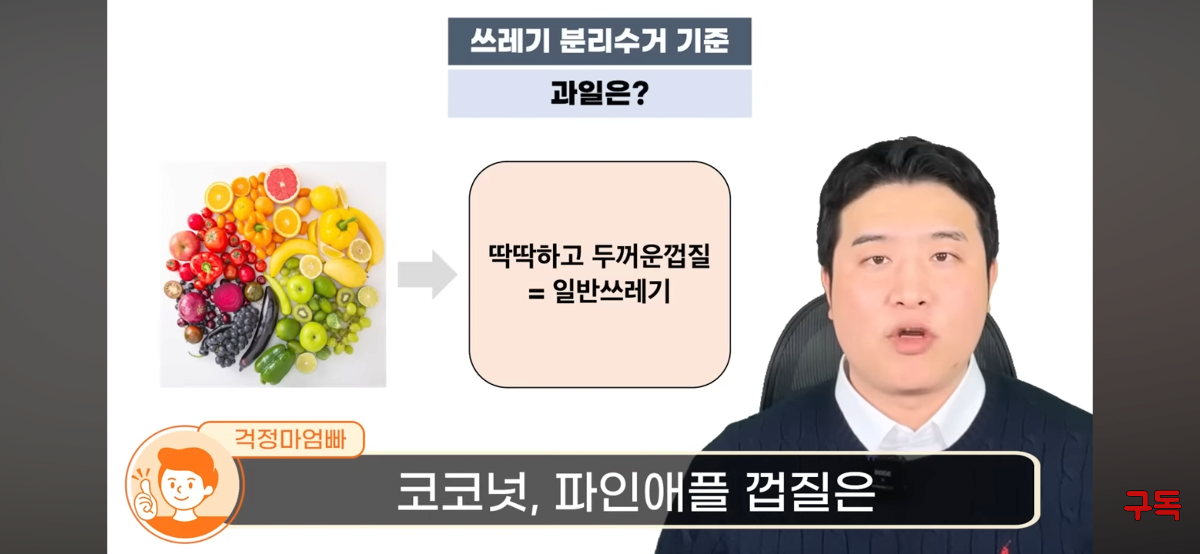 쓰레기 분리수거 기준

과일은?

딱딱하고 두꺼운껍질
= 일반쓰레기

걱정마엄빠

코코넛, 파인애플 껍질은

구독